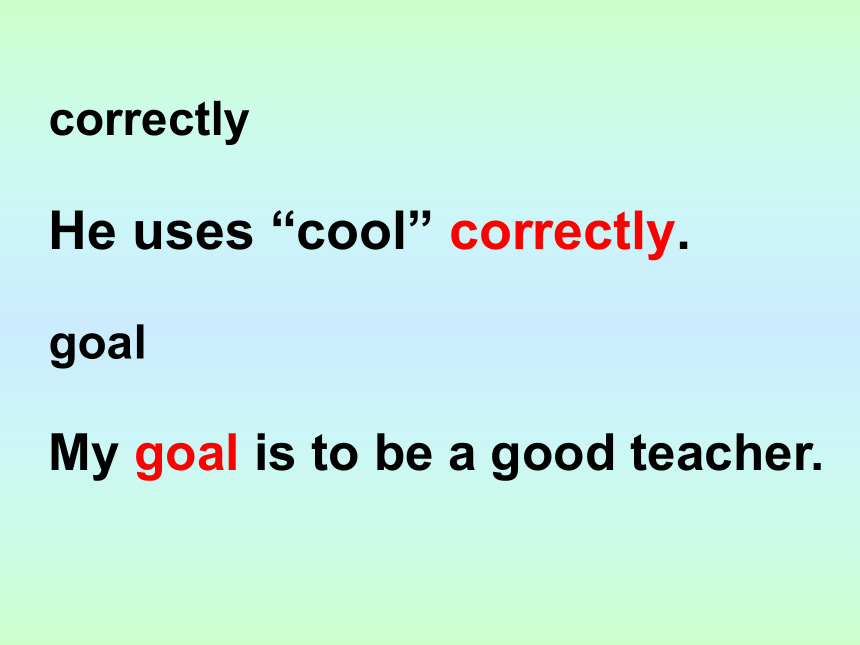 correctly

He uses “cool” correctly.

goal

My goal is to be a good teacher.